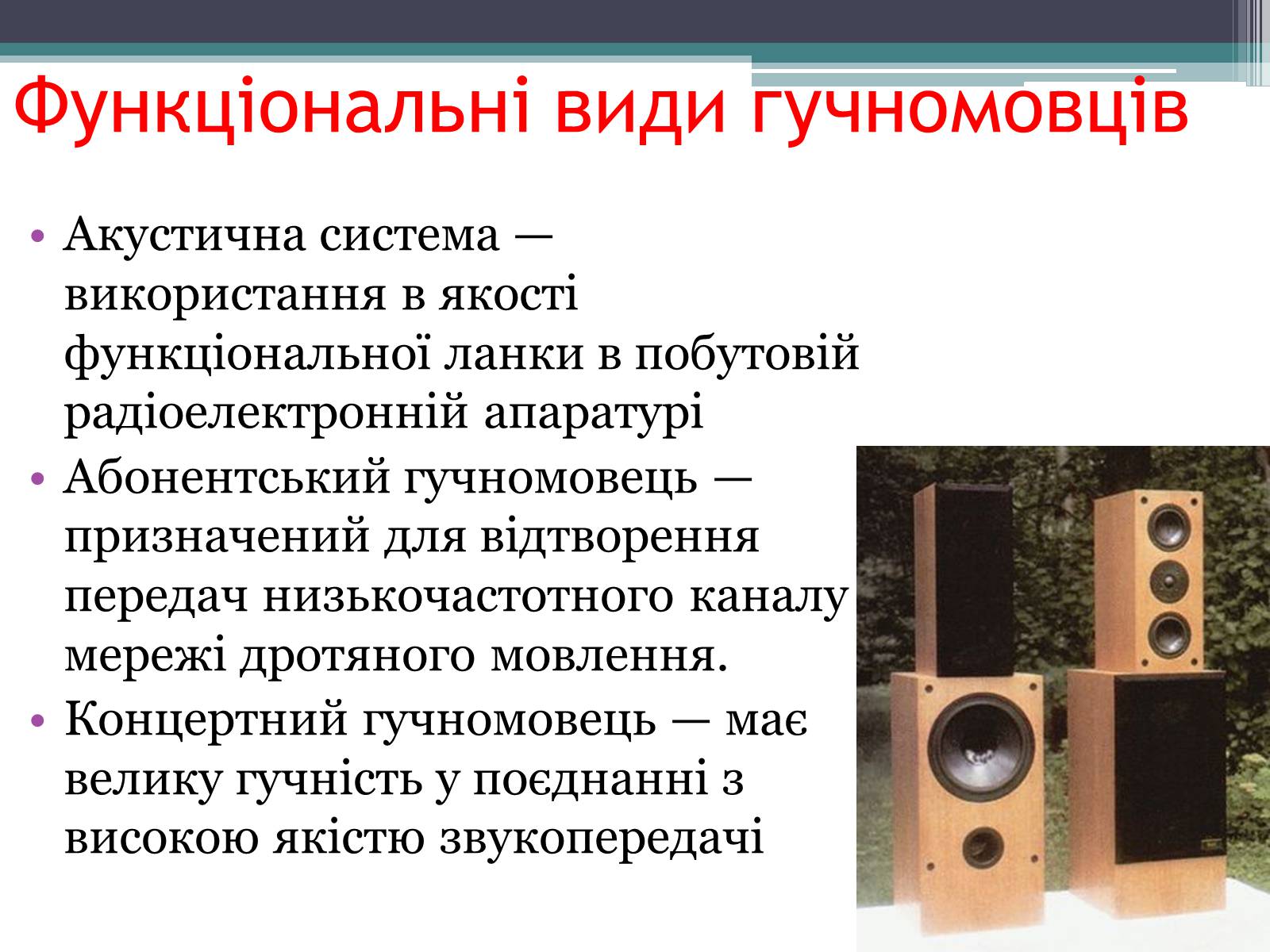 Функціональні види гучномовців

• Акустична система — використання в якості функціональної ланки в побутовій радіоелектронній апаратурі
• Абонентський гучномовець — призначений для відтворення передач низькочастотного каналу мережі дротяного мовлення.
• Концертний гучномовець — має велику гучність у поєднанні з високою якістю звукопередачі